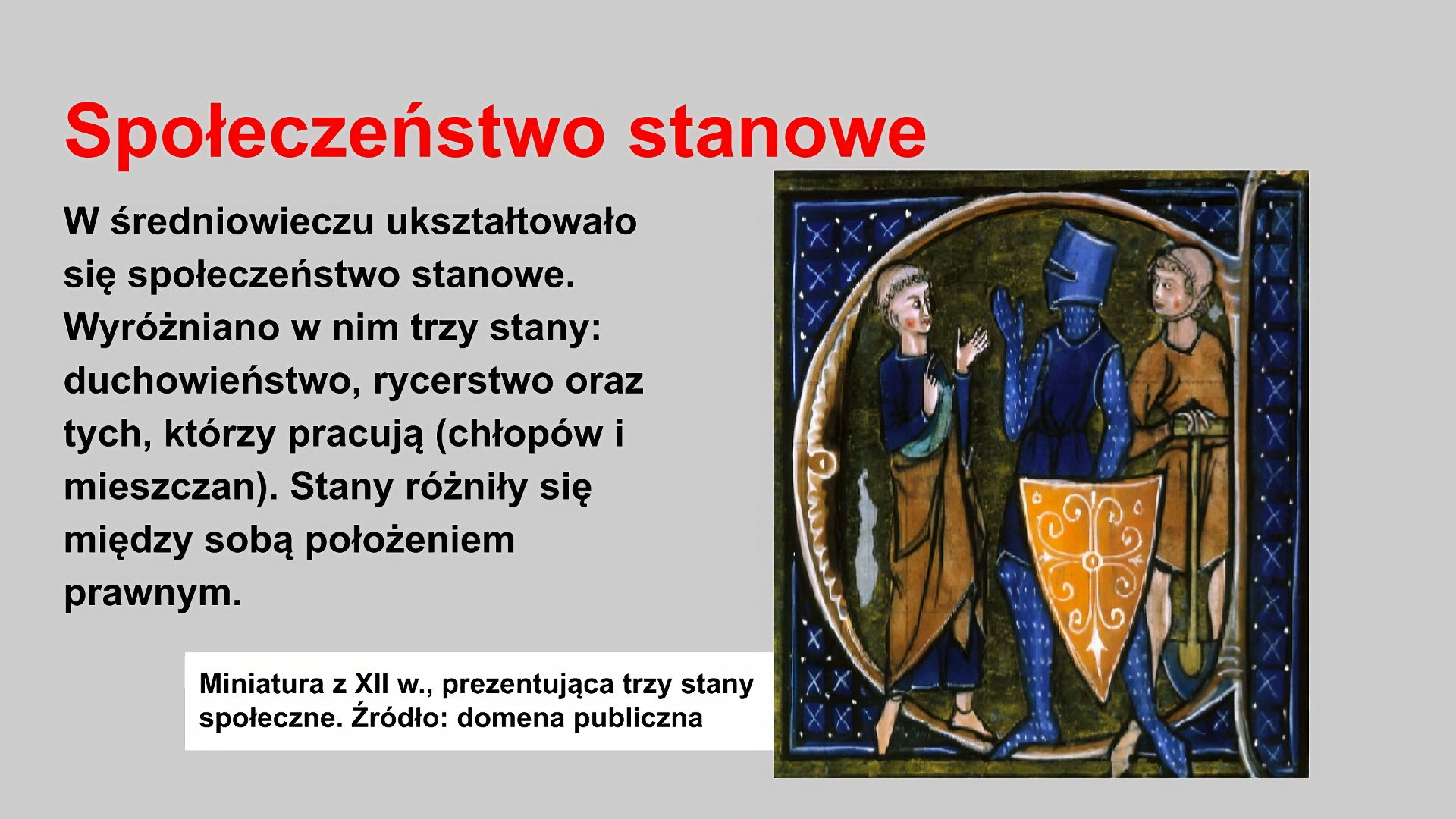 Społeczeństwo stanowe

W średniowieczu ukształtowało się społeczeństwo stanowe. Wyróżniano w nim trzy stany: duchowieństwo, rycerstwo oraz tych, którzy pracują (chłopów i mieszczan). Stany różniły się między sobą położeniem prawnym.

Miniatura z XII w., prezentująca trzy stany społeczne. Źródło: domena publiczna